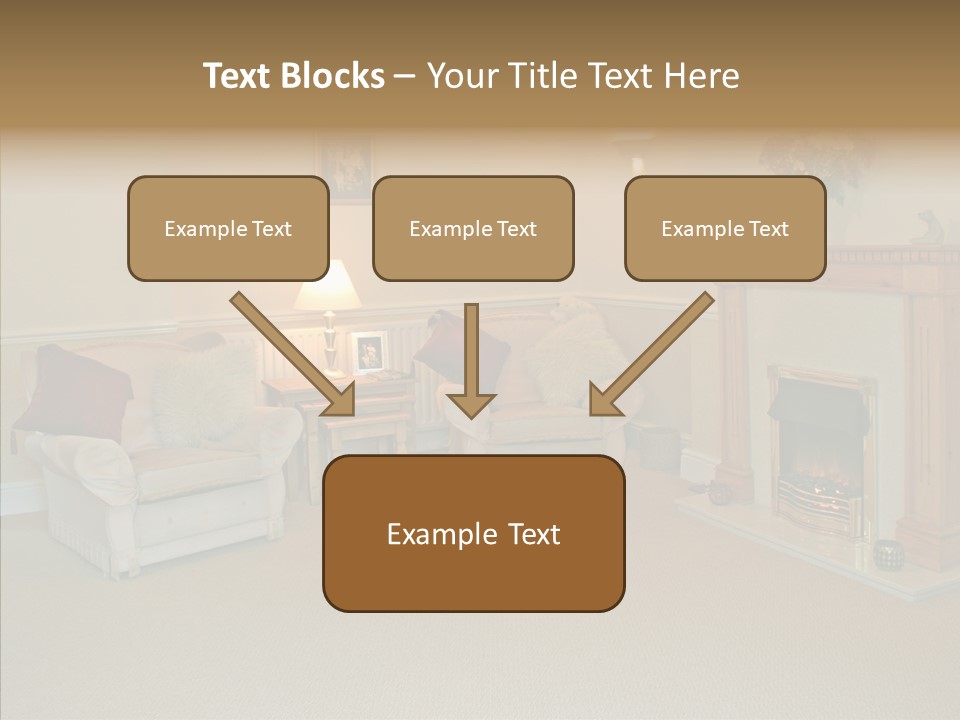 Text Blocks – Your Title Text Here

Example Text

Example Text

Example Text

Example Text